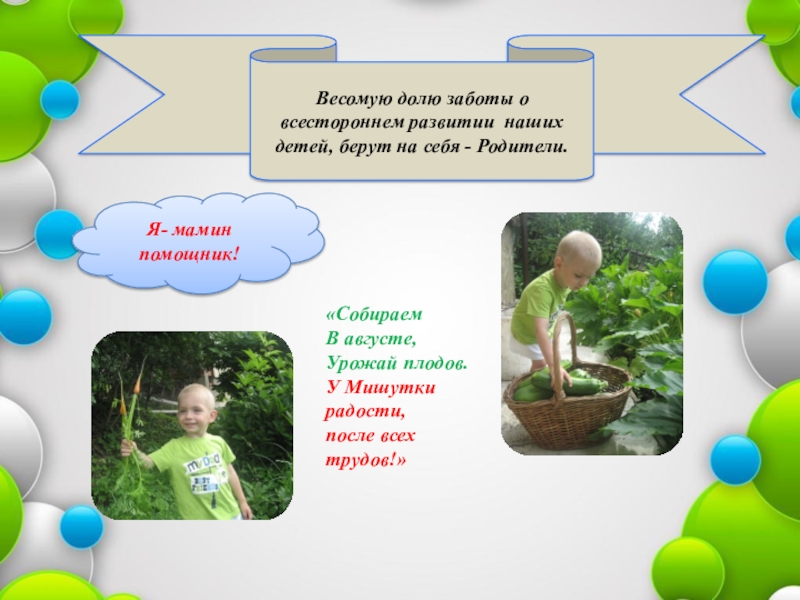 Весомую долю заботы о всестороннем развитии наших детей, берут на себя - Родители.

Я- мамин помощник!

«Собираем
В августе,
Урожай плодов.
У Мишутки
радости,
после всех
трудов!»